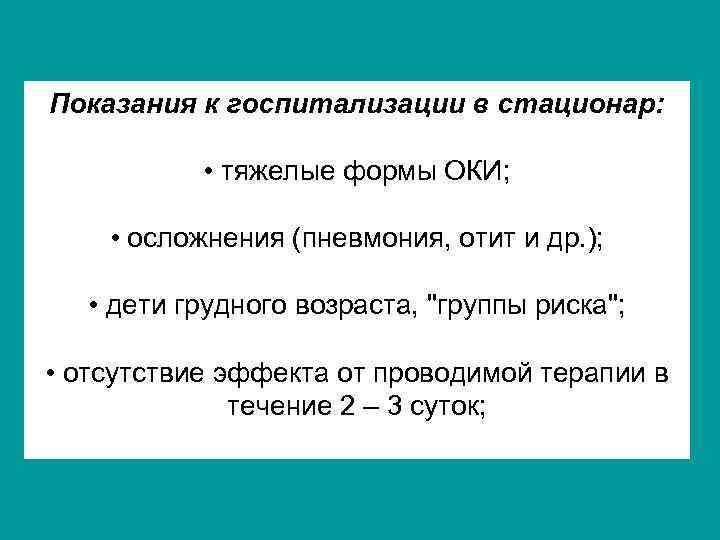 Показания к госпитализации в стационар:

• тяжелые формы ОКИ;

• осложнения (пневмония, отит и др.);

• дети грудного возраста, "группы риска";

• отсутствие эффекта от проводимой терапии в течение 2 – 3 суток;